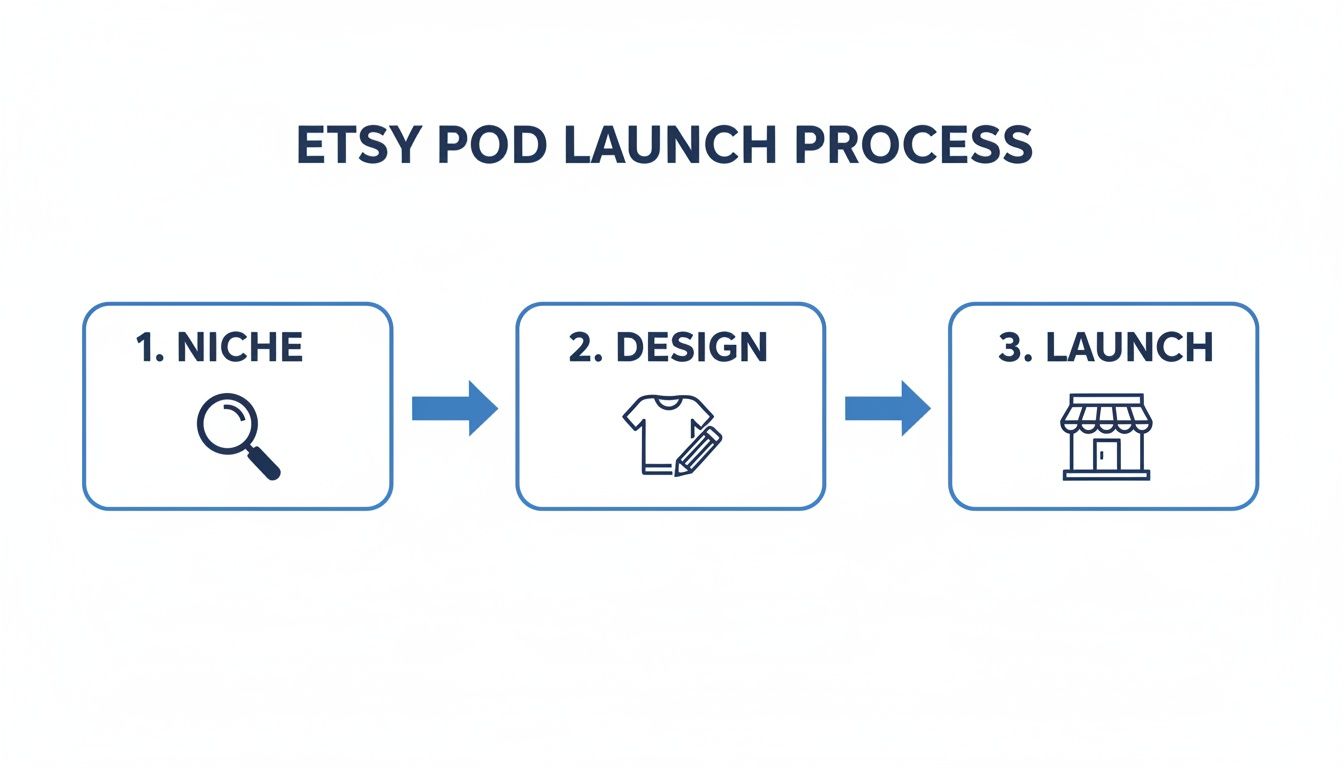 ETSY POD LAUNCH PROCESS

1. NICHE

2. DESIGN

3. LAUNCH